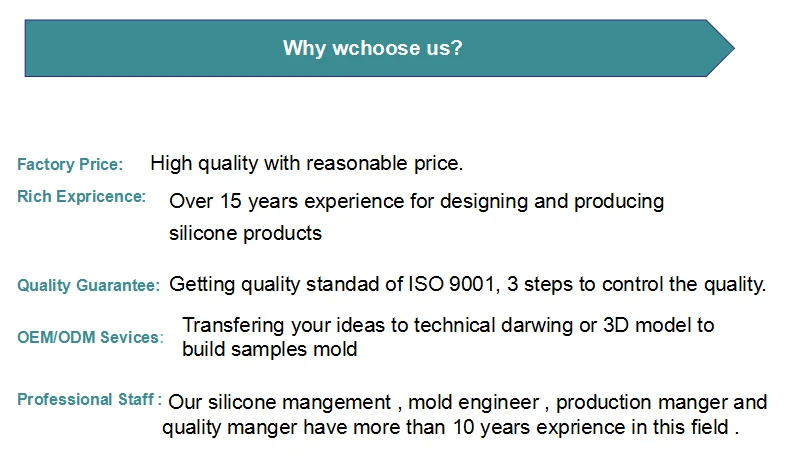 Why wchoose us?

Factory Price: High quality with reasonable price.

Rich Expricence: Over 15 years experience for designing and producing silicone products

Quality Guarantee: Getting quality standad of ISO 9001, 3 steps to control the quality.

OEM/ODM Sevices: Transfering your ideas to technical darwing or 3D model to build samples mold

Professional Staff : Our silicone mangement , mold engineer , production manger and quality manger have more than 10 years exprience in this field .